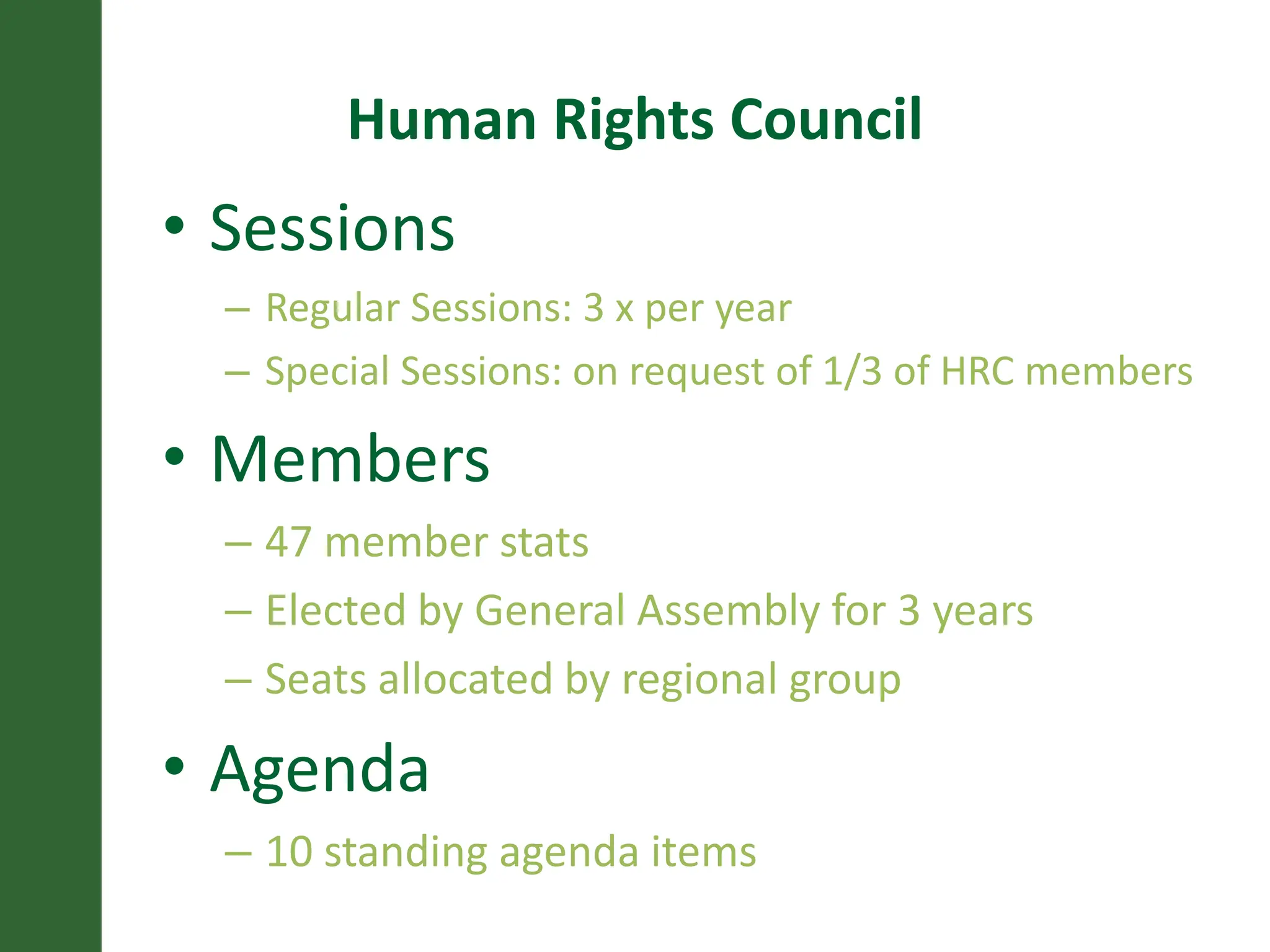 Human Rights Council

• Sessions
  – Regular Sessions: 3 x per year
  – Special Sessions: on request of 1/3 of HRC members
• Members
  – 47 member stats
  – Elected by General Assembly for 3 years
  – Seats allocated by regional group
• Agenda
  – 10 standing agenda items